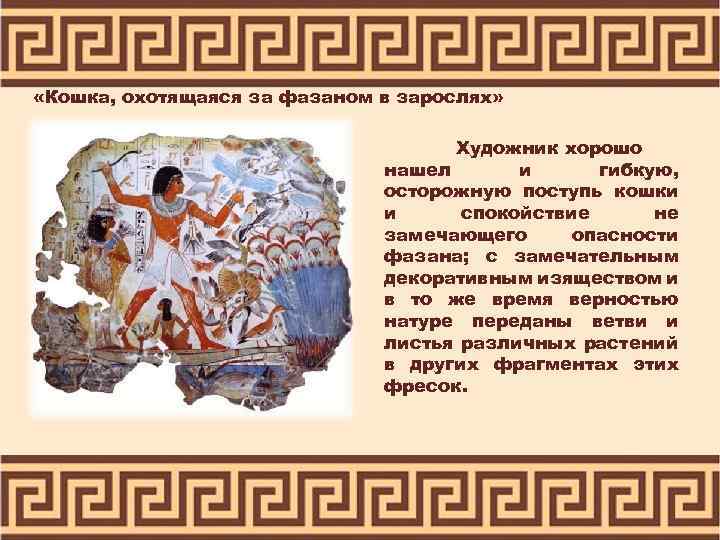 «Кошка, охотящаяся за фазаном в зарослях»

Художник хорошо нашел и гибкую, осторожную поступь кошки и спокойствие не замечающего опасности фазана; с замечательным декоративным изяществом и в то же время верностью натуре переданы ветви и листья различных растений в других фрагментах этих фресок.